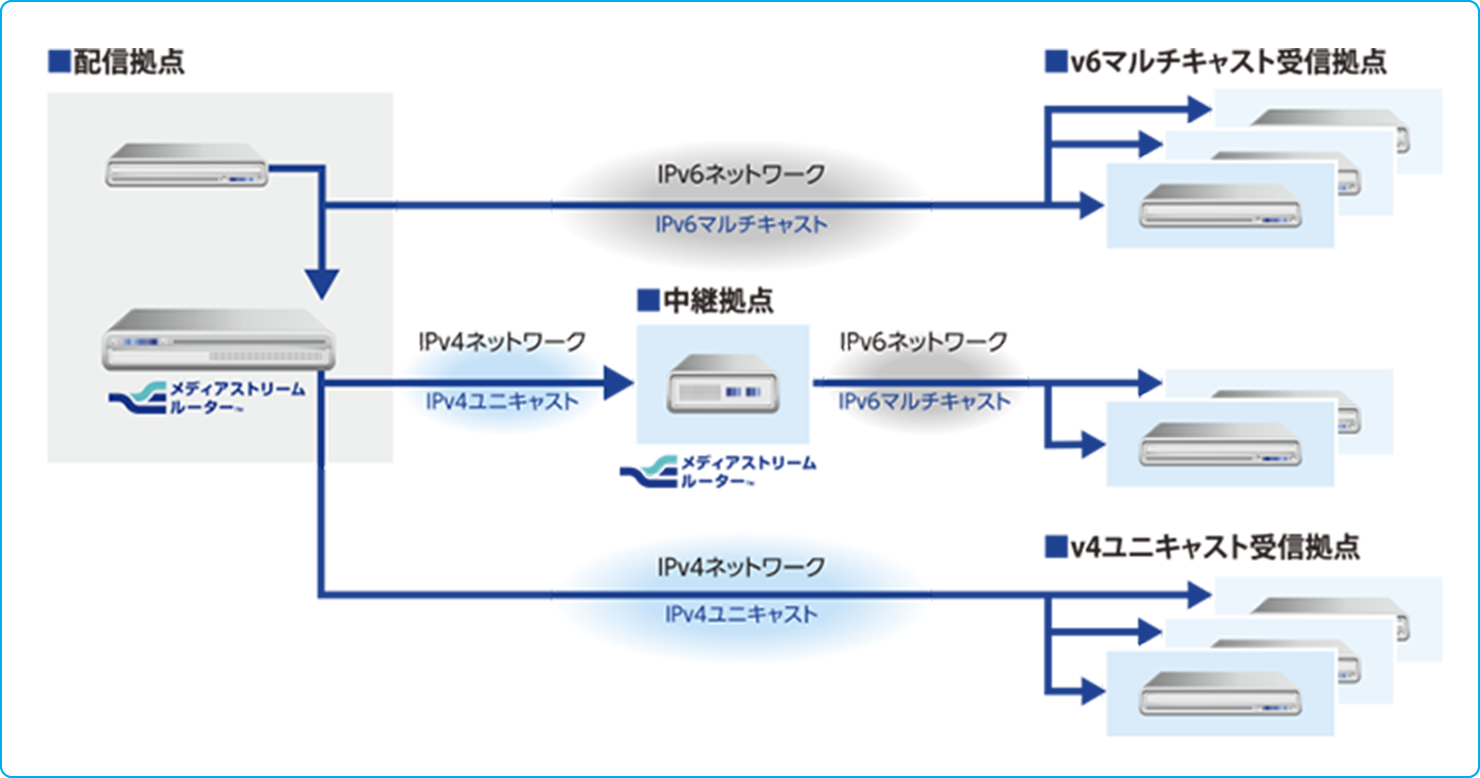 ■配信拠点

■v6マルチキャスト受信拠点

IPv6ネットワーク
IPv6マルチキャスト

■中継拠点

IPv4ネットワーク
IPv4ユニキャスト

IPv6ネットワーク
IPv6マルチキャスト

メディアストリームルーター™

メディアストリームルーター™

■v4ユニキャスト受信拠点

IPv4ネットワーク
IPv4ユニキャスト